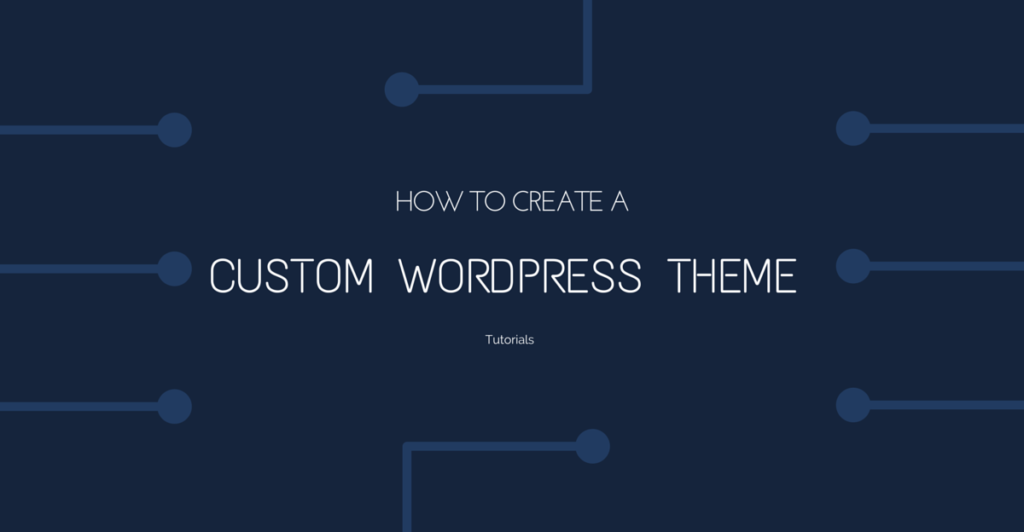 HOW TO CREATE A

CUSTOM WORDPRESS THEME

Tutorials